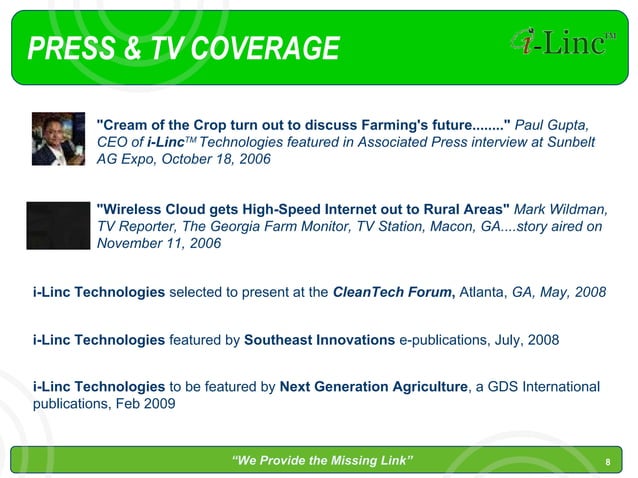 PRESS & TV COVERAGE

i-Linc™

"Cream of the Crop turn out to discuss Farming's future........" Paul Gupta, CEO of i-Linc™ Technologies featured in Associated Press interview at Sunbelt AG Expo, October 18, 2006

"Wireless Cloud gets High-Speed Internet out to Rural Areas" Mark Wildman, TV Reporter, The Georgia Farm Monitor, TV Station, Macon, GA....story aired on November 11, 2006

i-Linc Technologies selected to present at the CleanTech Forum, Atlanta, GA, May, 2008

i-Linc Technologies featured by Southeast Innovations e-publications, July, 2008

i-Linc Technologies to be featured by Next Generation Agriculture, a GDS International publications, Feb 2009

"We Provide the Missing Link"

8